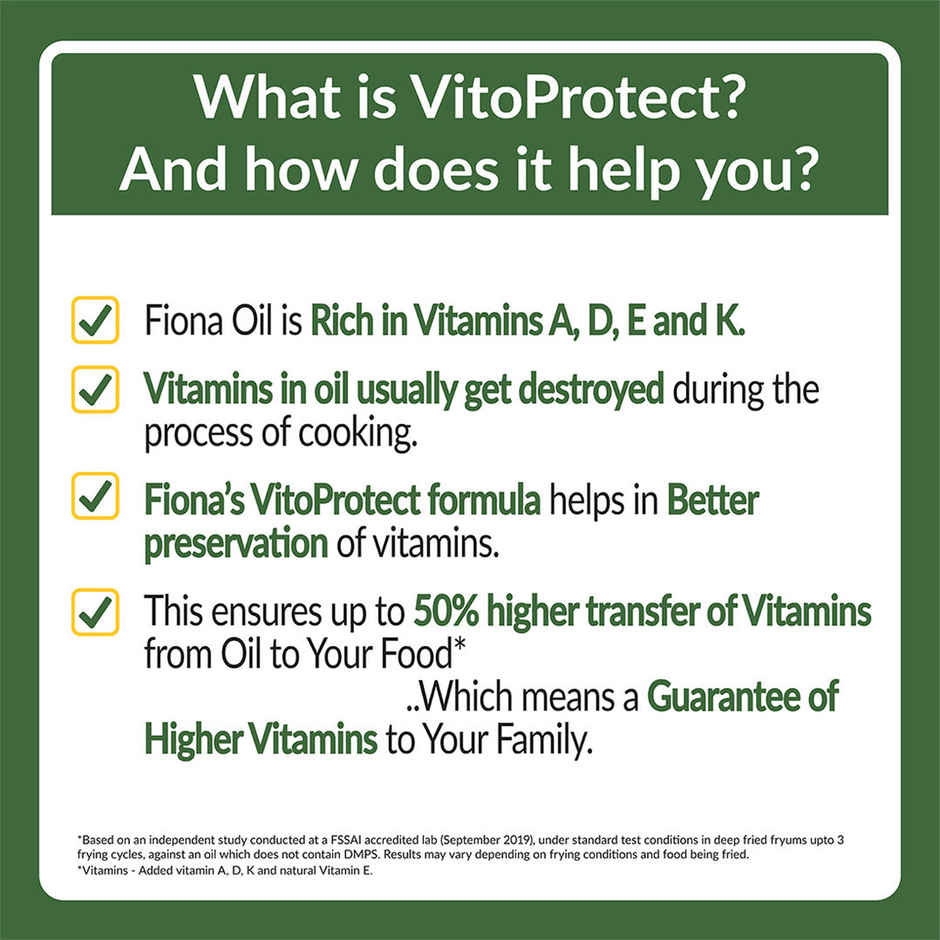 What is VitoProtect?
And how does it help you?

Fiona Oil is Rich in Vitamins A, D, E and K.

Vitamins in oil usually get destroyed during the process of cooking.

Fiona's VitoProtect formula helps in Better preservation of vitamins.

This ensures up to 50% higher transfer of Vitamins from Oil to Your Food*
..Which means a Guarantee of Higher Vitamins to Your Family.

*Based on an independent study conducted at a FSSAI accredited lab (September 2019), under standard test conditions in deep fried fryums upto 3 frying cycles, against an oil which does not contain DMPS. Results may vary depending on frying conditions and food being fried.
*Vitamins - Added vitamin A, D, K and natural Vitamin E.